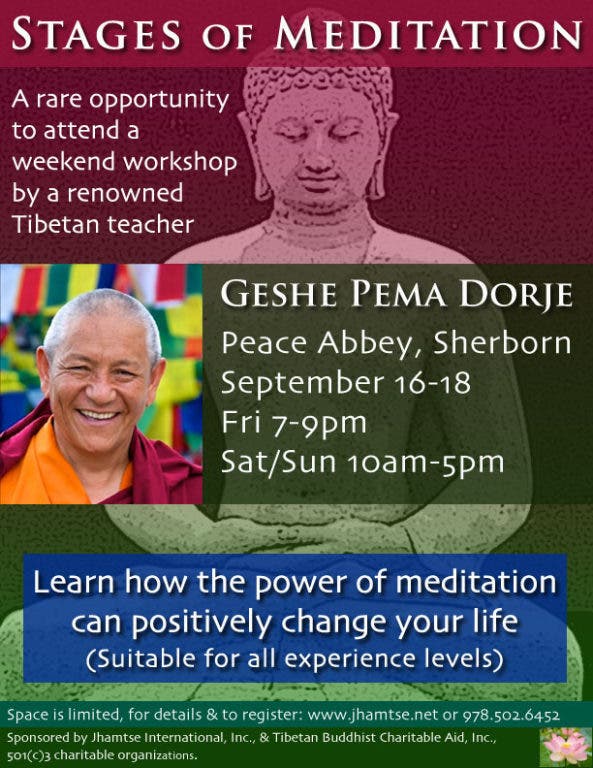 STAGES OF MEDITATION

A rare opportunity to attend a weekend workshop by a renowned Tibetan teacher

GESHE PEMA DORJE

Peace Abbey, Sherborn
September 16-18
Fri 7-9pm
Sat/Sun 10am-5pm

Learn how the power of meditation can positively change your life
(Suitable for all experience levels)

Space is limited, for details & to register: www.jhamtse.net or 978.502.6452

Sponsored by Jhamtse International, Inc., & Tibetan Buddhist Charitable Aid, Inc., 501(c)3 charitable organizations.